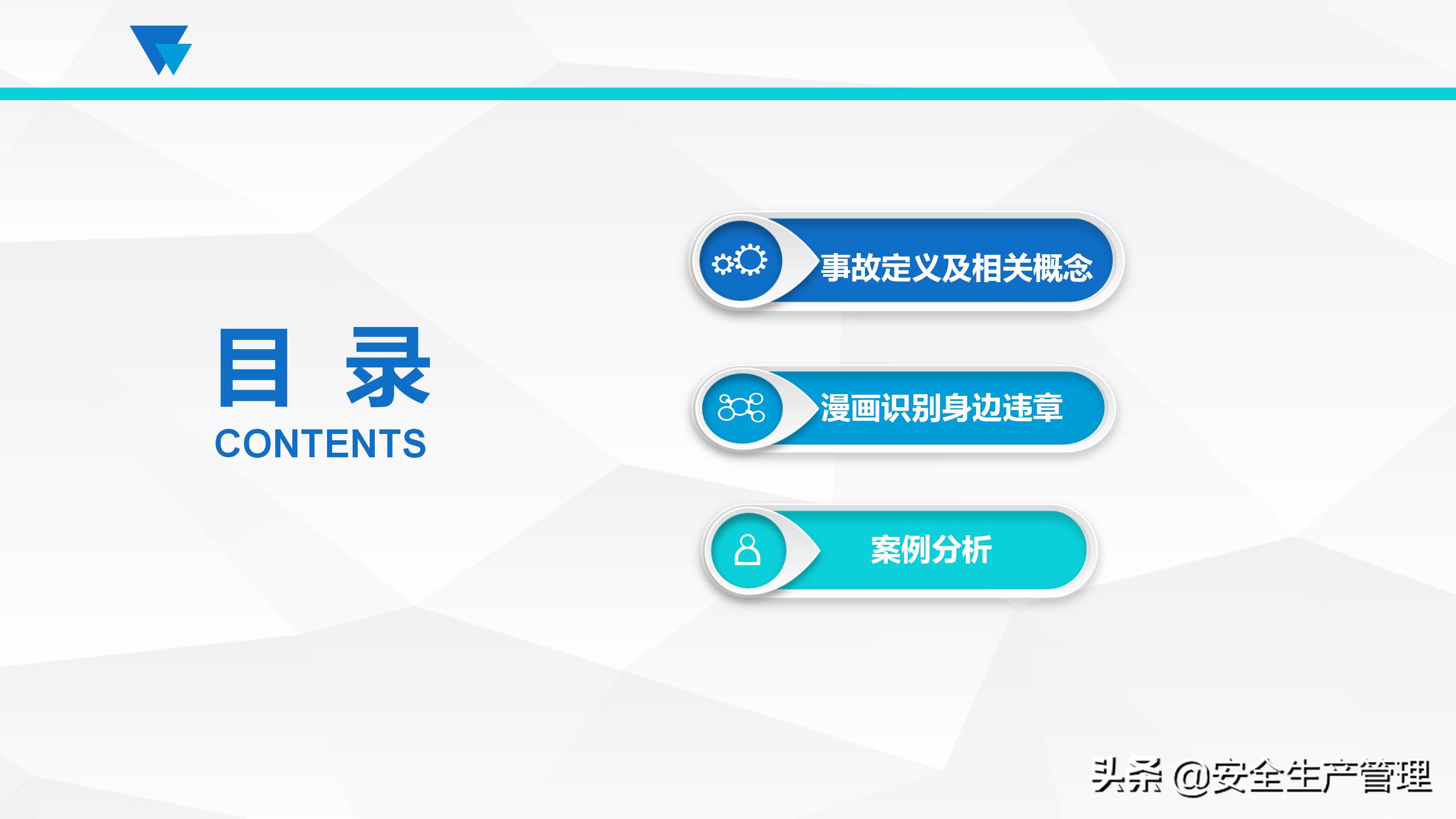 目 录
CONTENTS

事故定义及相关概念

漫画识别身边违章

案例分析

头条 @安全生产管理